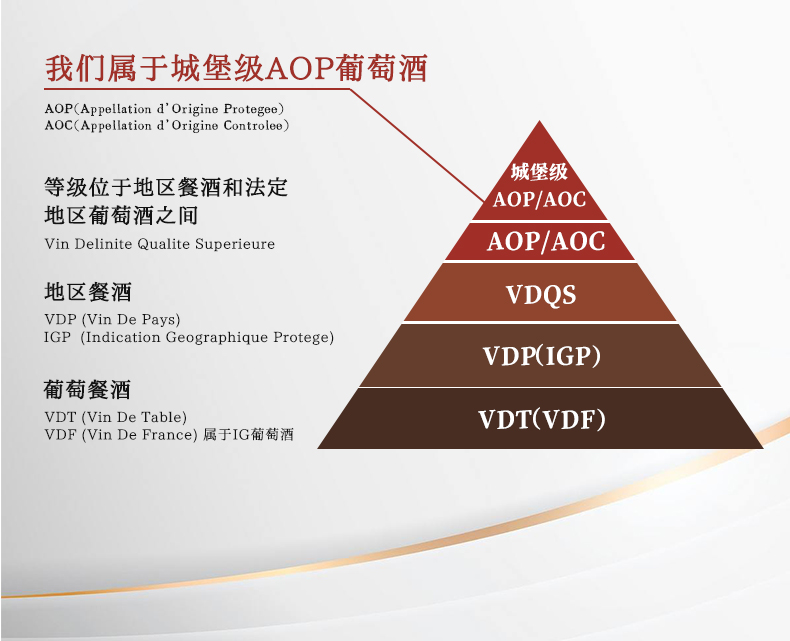 我们属于城堡级AOP葡萄酒

AOP(Appellation d'Origine Protegee)
AOC(Appellation d'Origine Controlee)

等级位于地区餐酒和法定地区葡萄酒之间
Vin Delinite Qualite Superieure

地区餐酒
VDP (Vin De Pays)
IGP (Indication Geographique Protege)

葡萄餐酒
VDT (Vin De Table)
VDF (Vin De France) 属于IG葡萄酒

城堡级
AOP/AOC

AOP/AOC

VDQS

VDP(IGP)

VDT(VDF)